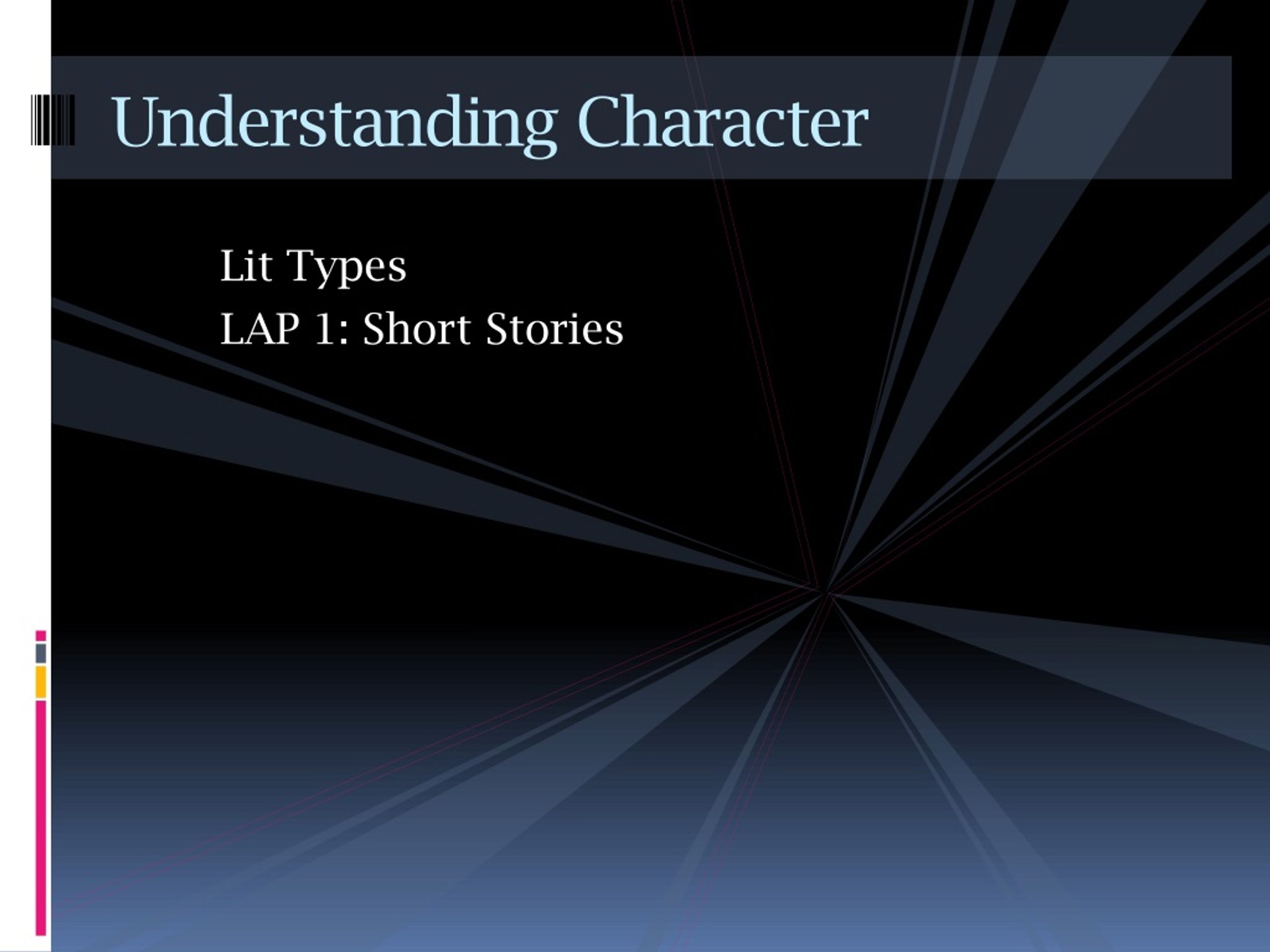 Understanding Character

Lit Types
LAP 1: Short Stories